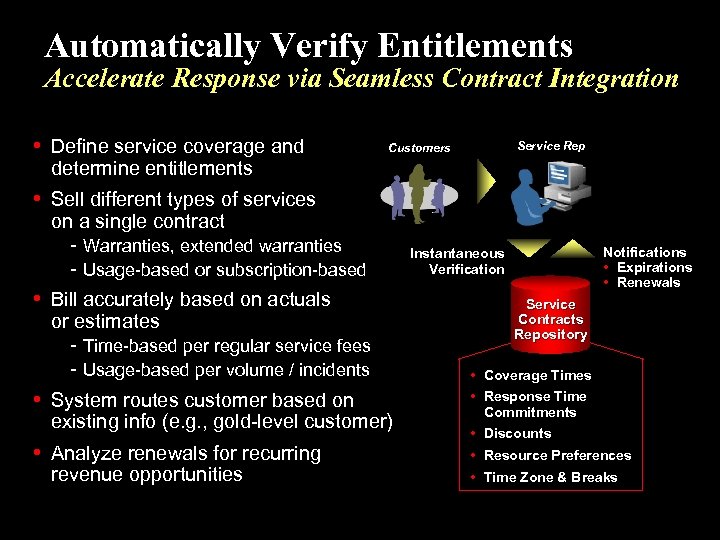 Automatically Verify Entitlements
Accelerate Response via Seamless Contract Integration

• Define service coverage and determine entitlements
• Sell different types of services on a single contract
- Warranties, extended warranties
- Usage-based or subscription-based
• Bill accurately based on actuals or estimates
- Time-based per regular service fees
- Usage-based per volume / incidents
• System routes customer based on existing info (e.g., gold-level customer)
• Analyze renewals for recurring revenue opportunities

Customers

Service Rep

Instantaneous Verification

Notifications
• Expirations
• Renewals

Service Contracts Repository

• Coverage Times
• Response Time Commitments
• Discounts
• Resource Preferences
• Time Zone & Breaks